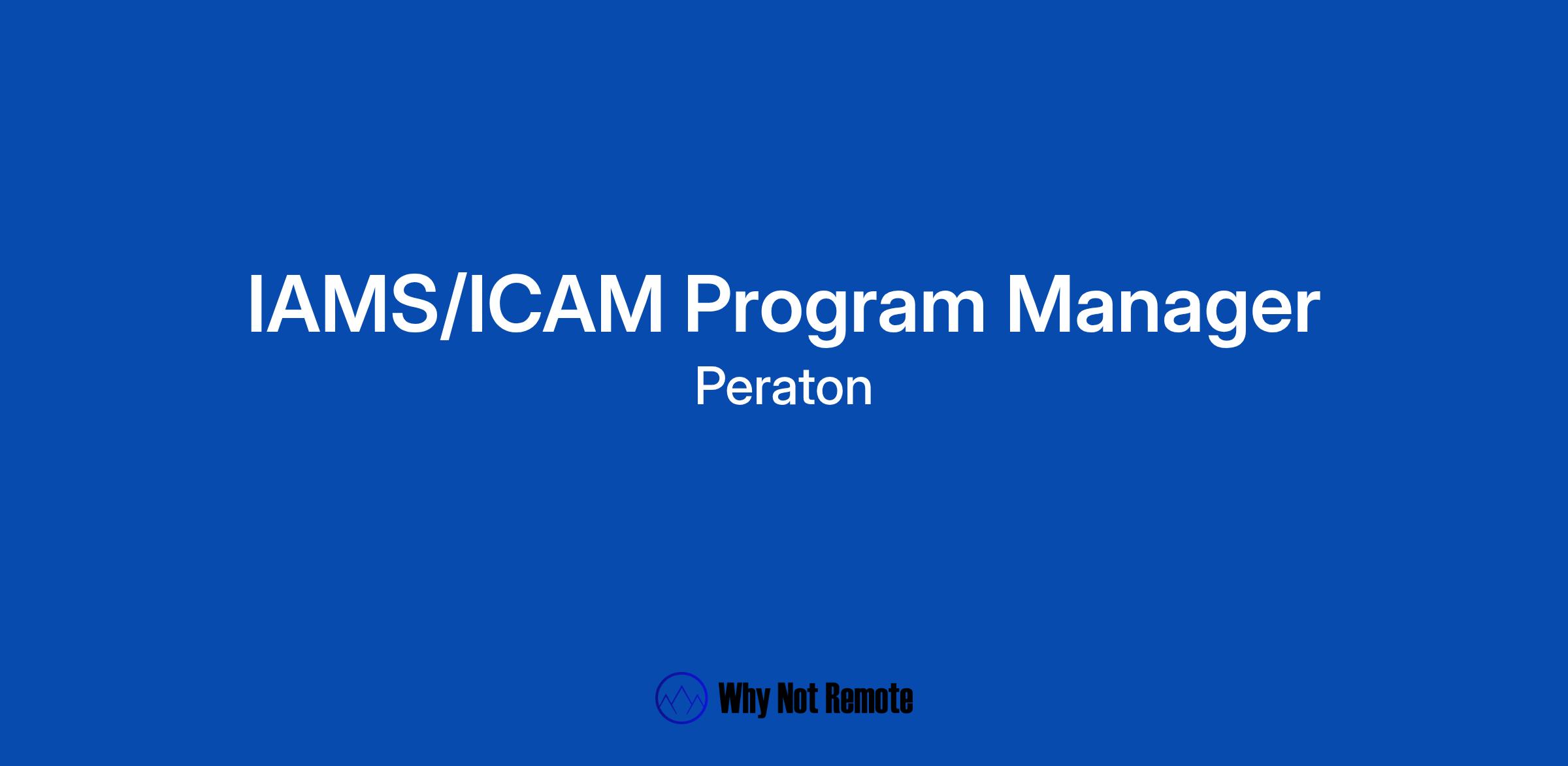 IAMS/ICAM Program Manager

Peraton

Why Not Remote